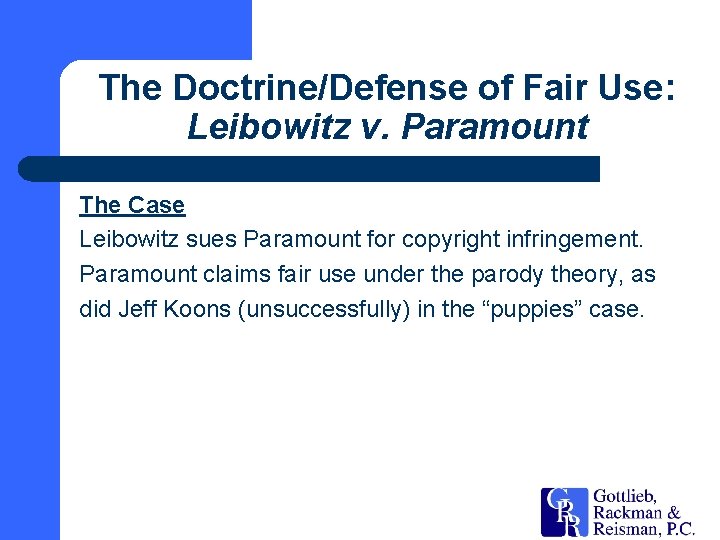 The Doctrine/Defense of Fair Use:
Leibowitz v. Paramount

The Case
Leibowitz sues Paramount for copyright infringement. Paramount claims fair use under the parody theory, as did Jeff Koons (unsuccessfully) in the “puppies” case.

GRR Gottlieb, Rackman & Reisman, P.C.